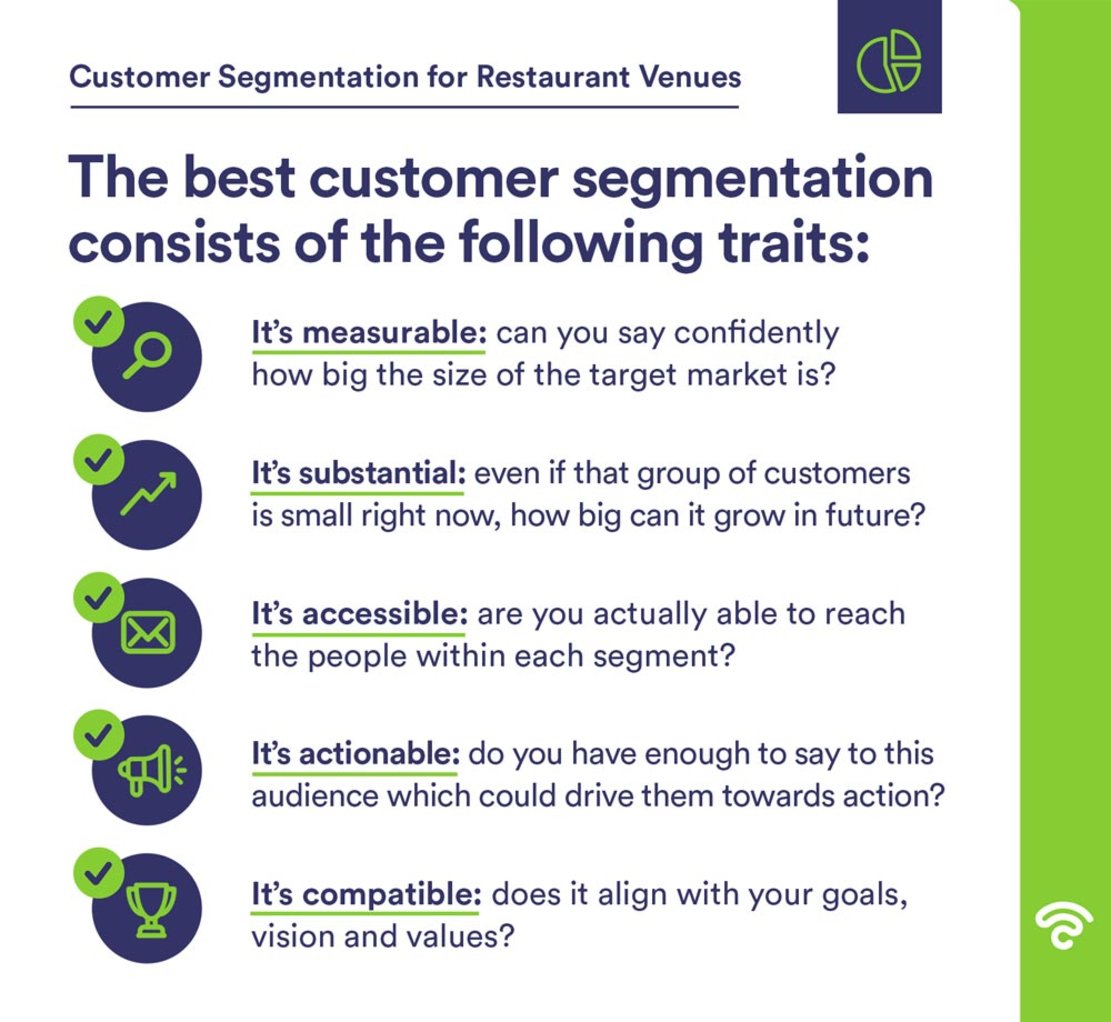 Customer Segmentation for Restaurant Venues

The best customer segmentation consists of the following traits:

It's measurable: can you say confidently how big the size of the target market is?

It's substantial: even if that group of customers is small right now, how big can it grow in future?

It's accessible: are you actually able to reach the people within each segment?

It's actionable: do you have enough to say to this audience which could drive them towards action?

It's compatible: does it align with your goals, vision and values?